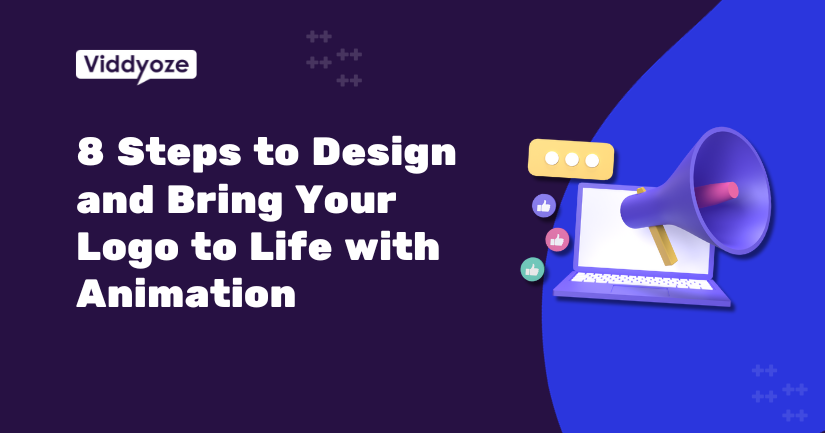 Viddyoze

8 Steps to Design and Bring Your Logo to Life with Animation